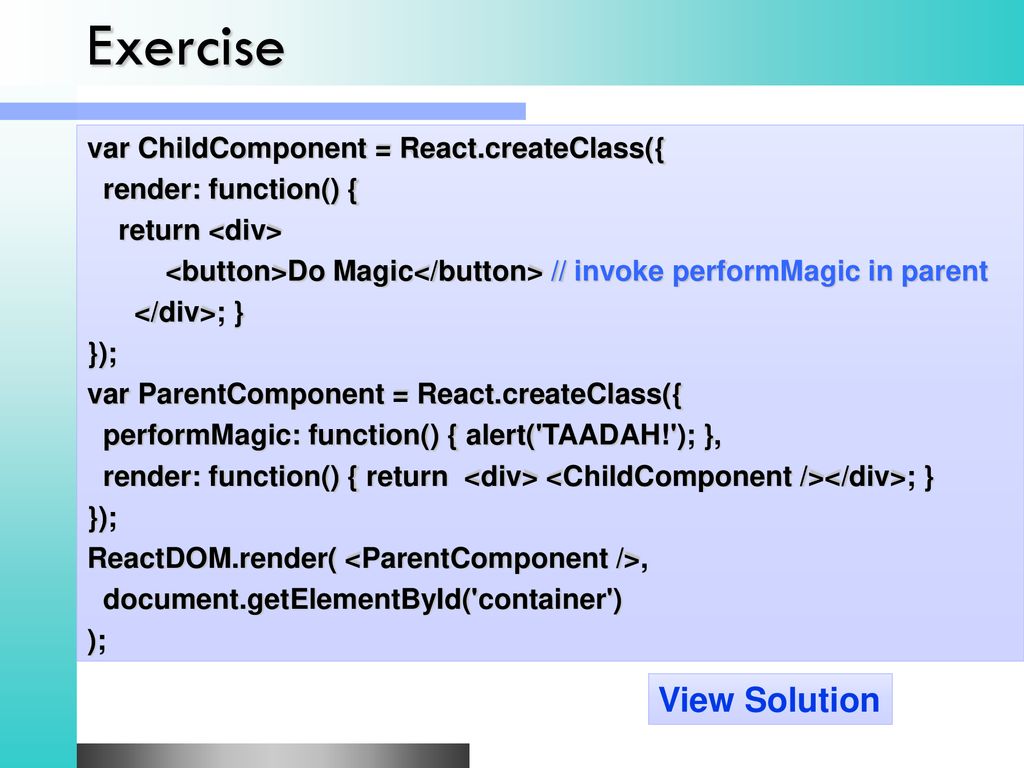 Exercise

var ChildComponent = React.createClass({
render: function() {
return <div>
<button>Do Magic</button> // invoke performMagic in parent
</div>; }
});
var ParentComponent = React.createClass({
performMagic: function() { alert('TAADAH!'); },
render: function() { return <div> <ChildComponent /></div>; }
});
ReactDOM.render( <ParentComponent />,
document.getElementById('container')
);

View Solution